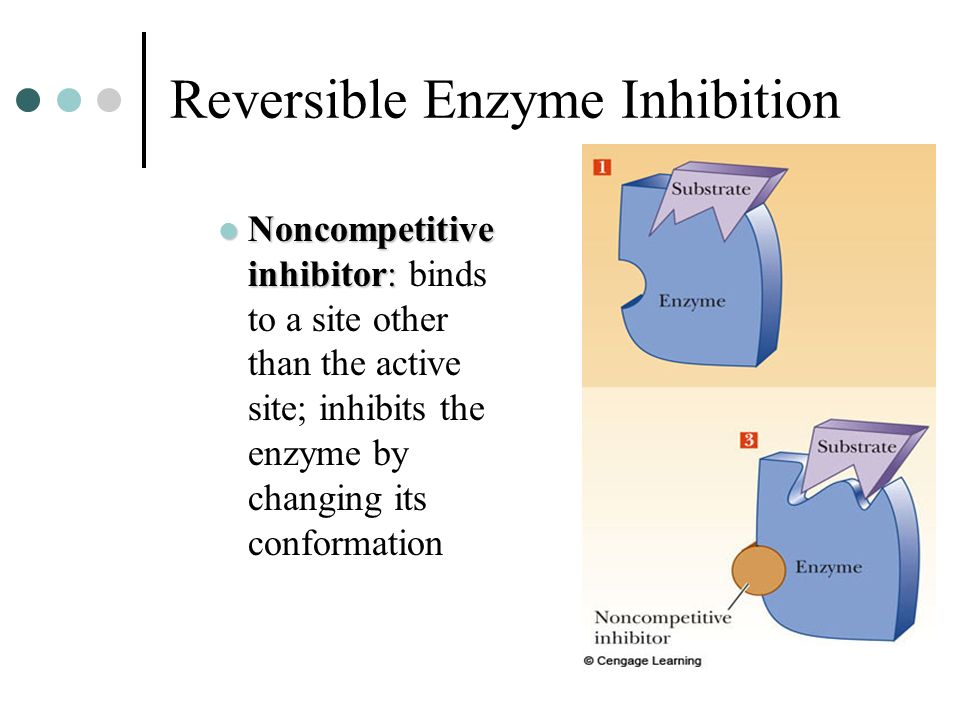 Reversible Enzyme Inhibition

Noncompetitive inhibitor: binds to a site other than the active site; inhibits the enzyme by changing its conformation

1
Substrate
Enzyme

3
Substrate
Enzyme
Noncompetitive inhibitor

© Cengage Learning